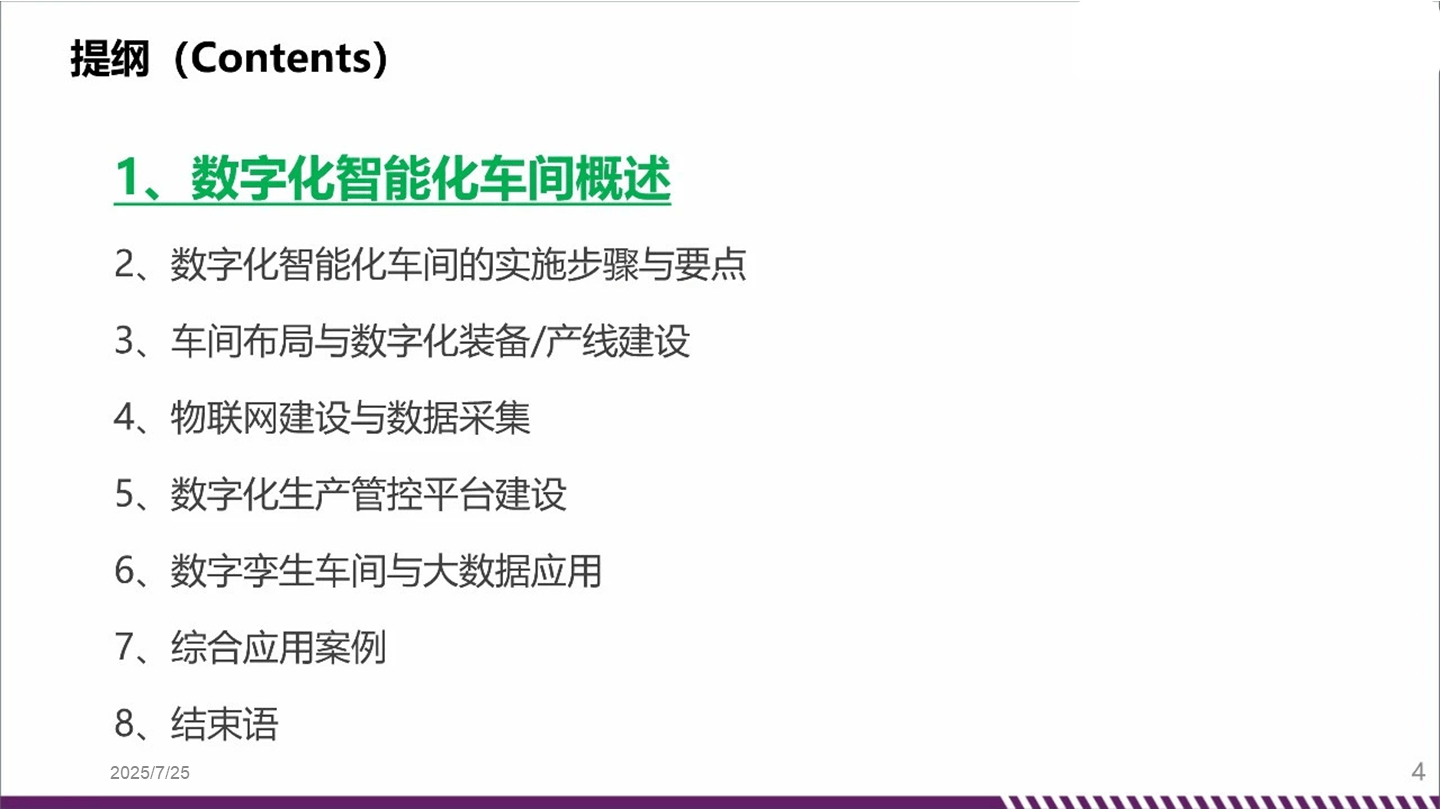 提纲（Contents）

1、数字化智能化车间概述

2、数字化智能化车间的实施步骤与要点

3、车间布局与数字化装备/产线建设

4、物联网建设与数据采集

5、数字化生产管控平台建设

6、数字孪生车间与大数据应用

7、综合应用案例

8、结束语

2025/7/25

4